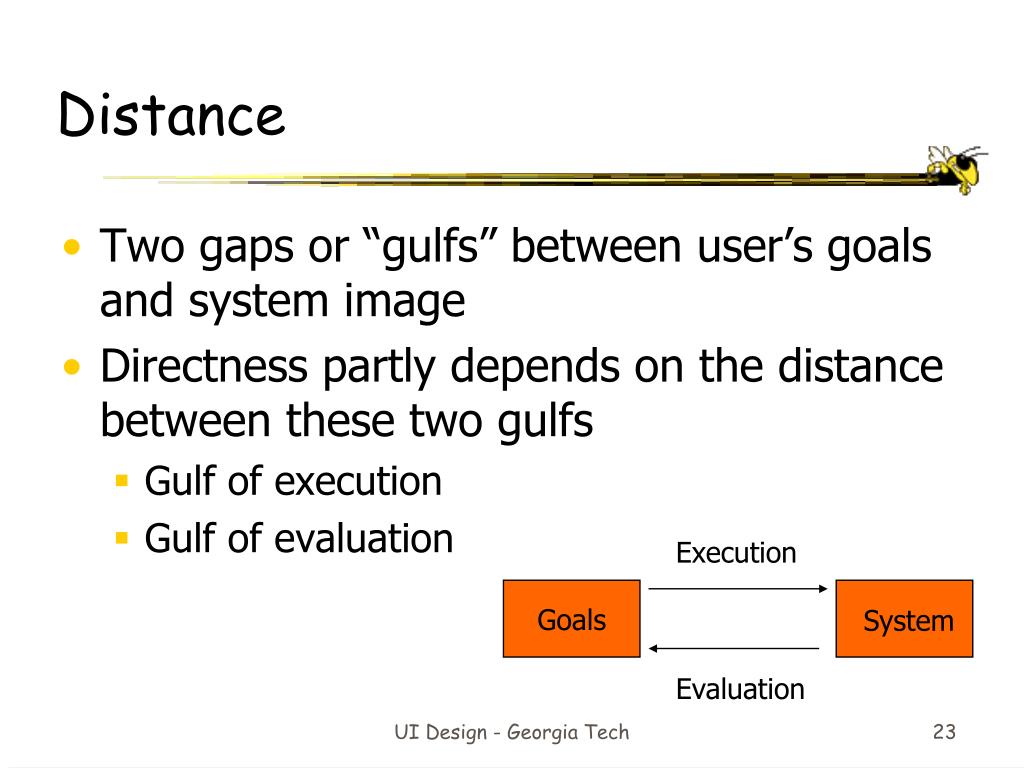 Distance

• Two gaps or “gulfs” between user’s goals and system image
• Directness partly depends on the distance between these two gulfs
  ▪ Gulf of execution
  ▪ Gulf of evaluation

Execution

Goals

System

Evaluation

UI Design - Georgia Tech

23